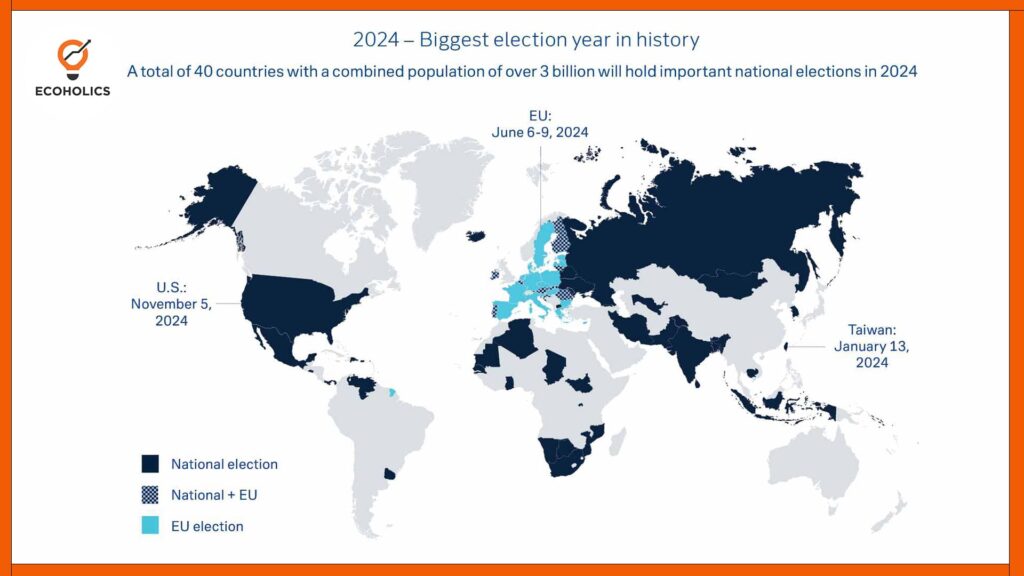 ECOHOLICS

2024 – Biggest election year in history

A total of 40 countries with a combined population of over 3 billion will hold important national elections in 2024

EU:
June 6-9, 2024

U.S.:
November 5,
2024

Taiwan:
January 13,
2024

National election

National + EU

EU election